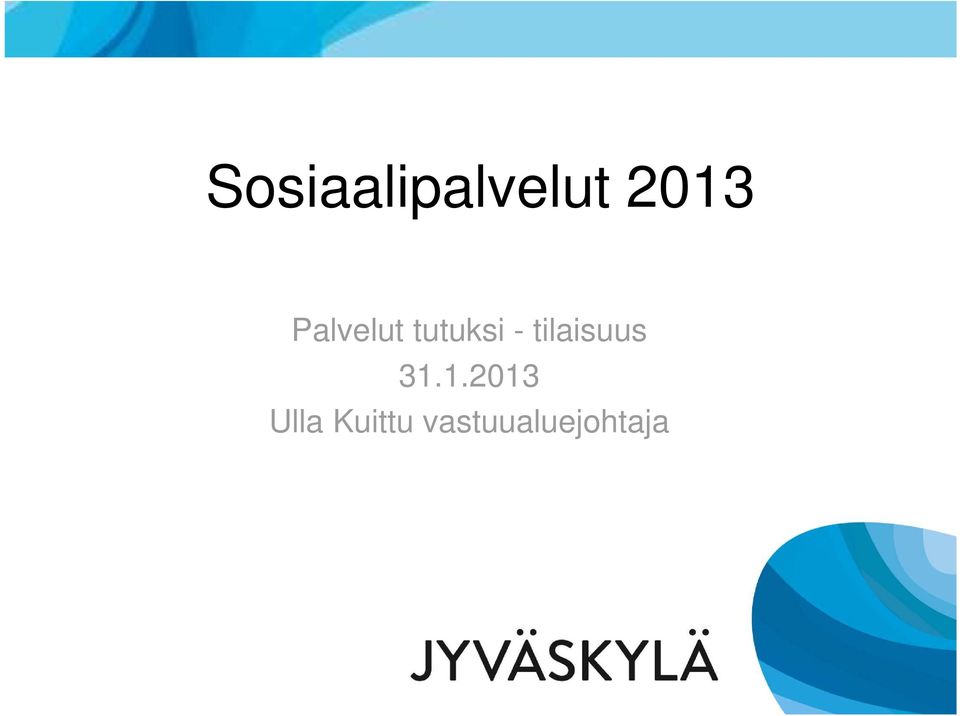 Sosiaalipalvelut 2013

Palvelut tutuksi - tilaisuus
31.1.2013
Ulla Kuittu vastuualuejohtaja

JYVÄSKYLÄ